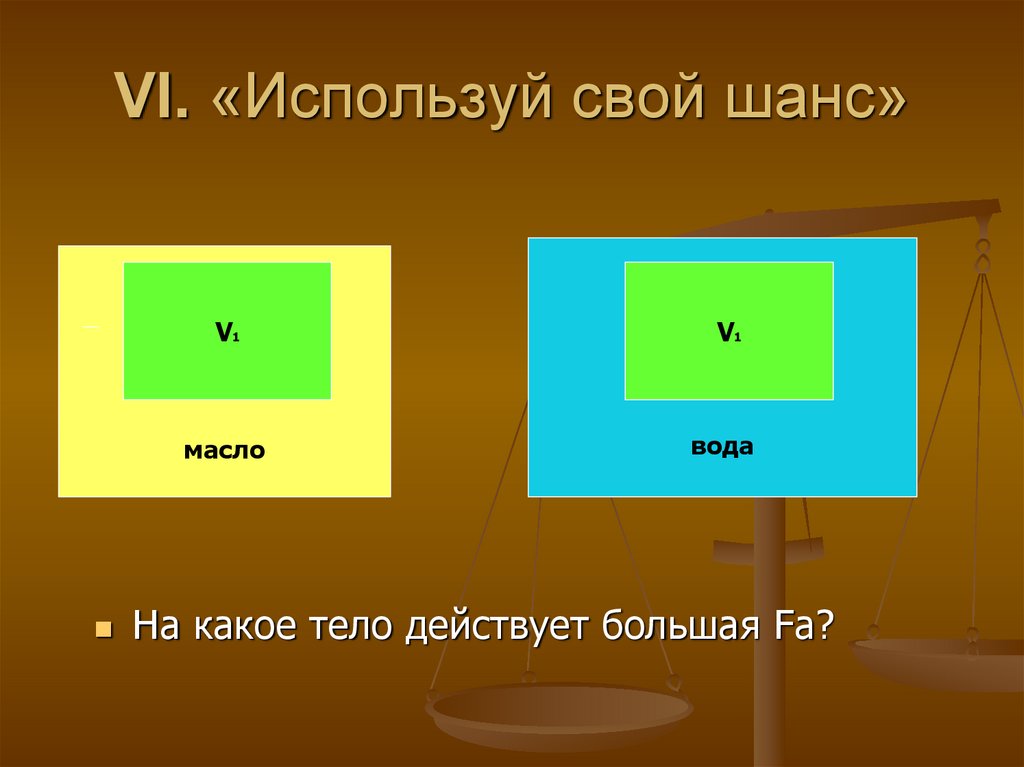 VI. «Используй свой шанс»

$V_1$

масло

$V_1$

вода

На какое тело действует большая Fa?